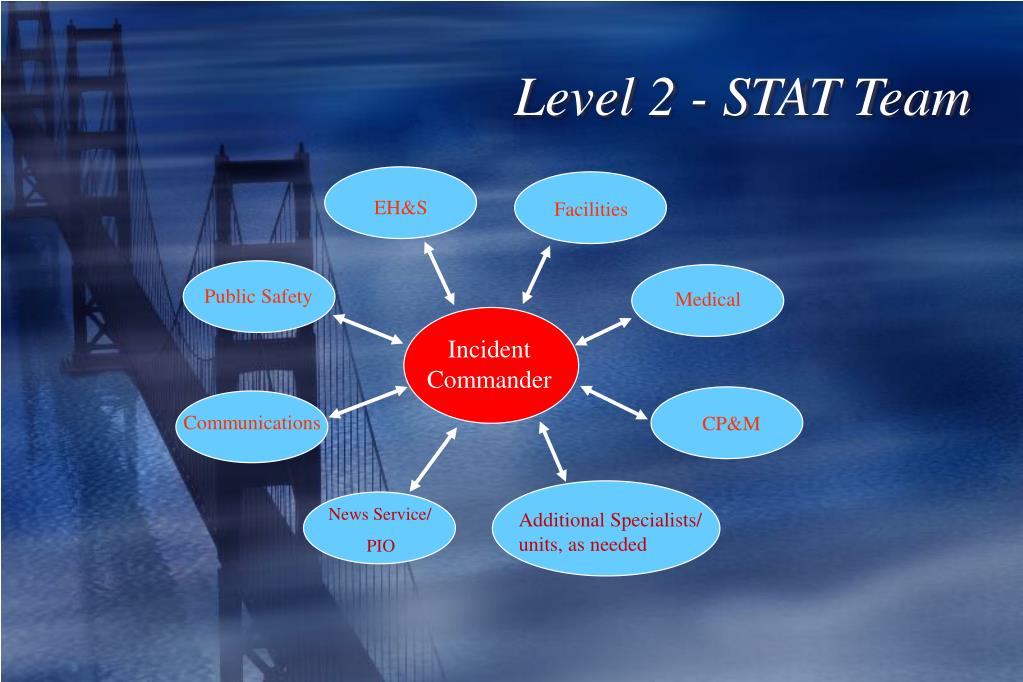 Level 2 - STAT Team

EH&S

Facilities

Public Safety

Medical

Incident Commander

Communications

CP&M

News Service/ PIO

Additional Specialists/ units, as needed